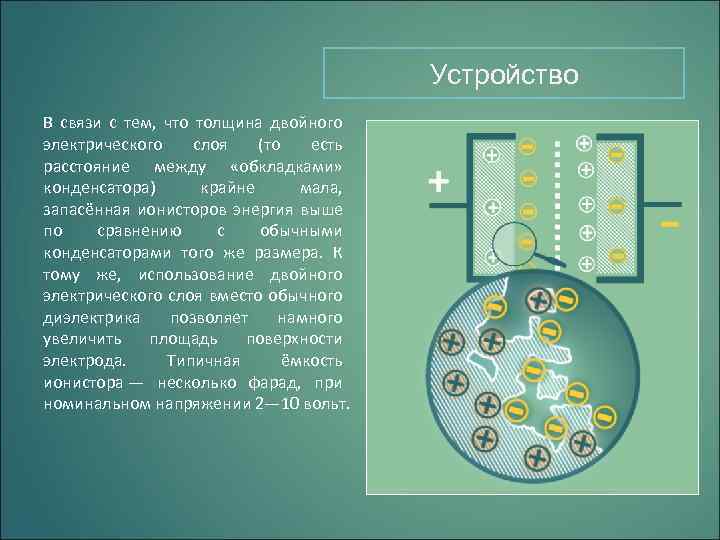 Устройство

В связи с тем, что толщина двойного электрического слоя (то есть расстояние между «обкладками» конденсатора) крайне мала, запасённая ионисторов энергия выше по сравнению с обычными конденсаторами того же размера. К тому же, использование двойного электрического слоя вместо обычного диэлектрика позволяет намного увеличить площадь поверхности электрода. Типичная ёмкость ионистора — несколько фарад, при номинальном напряжении 2—10 вольт.

+

−